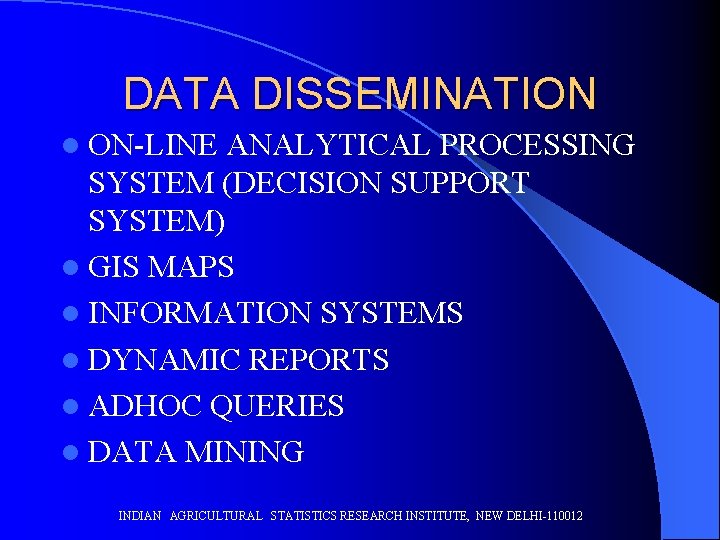 DATA DISSEMINATION

- ON-LINE ANALYTICAL PROCESSING SYSTEM (DECISION SUPPORT SYSTEM)
- GIS MAPS
- INFORMATION SYSTEMS
- DYNAMIC REPORTS
- ADHOC QUERIES
- DATA MINING

INDIAN AGRICULTURAL STATISTICS RESEARCH INSTITUTE, NEW DELHI-110012